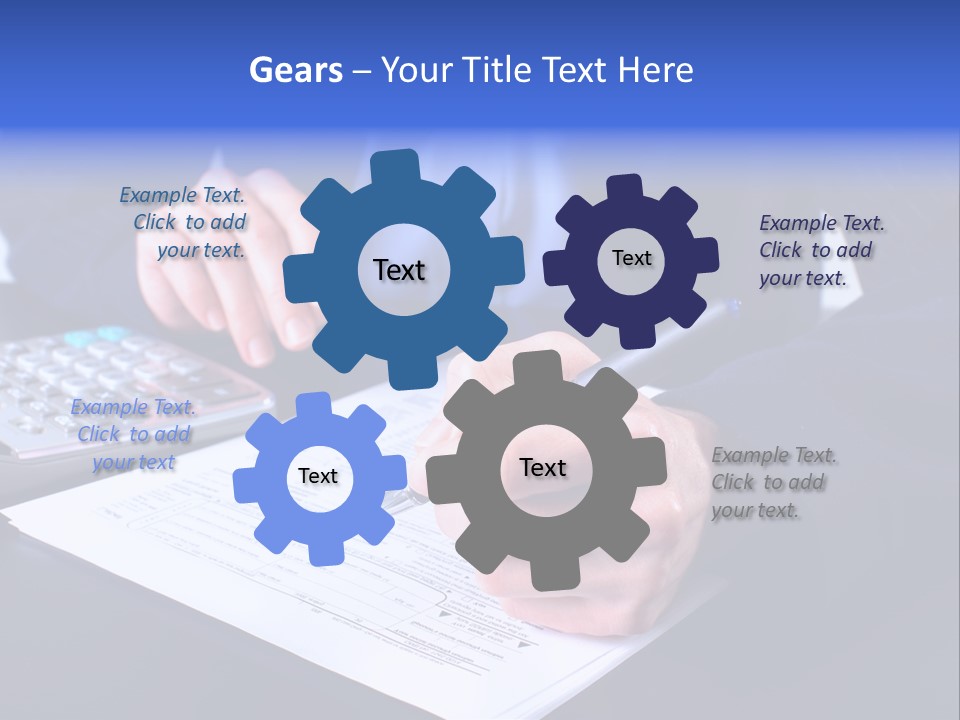 Gears – Your Title Text Here

Example Text. Click to add your text.

Text

Text

Example Text. Click to add your text.

Example Text. Click to add your text

Text

Text

Example Text. Click to add your text.